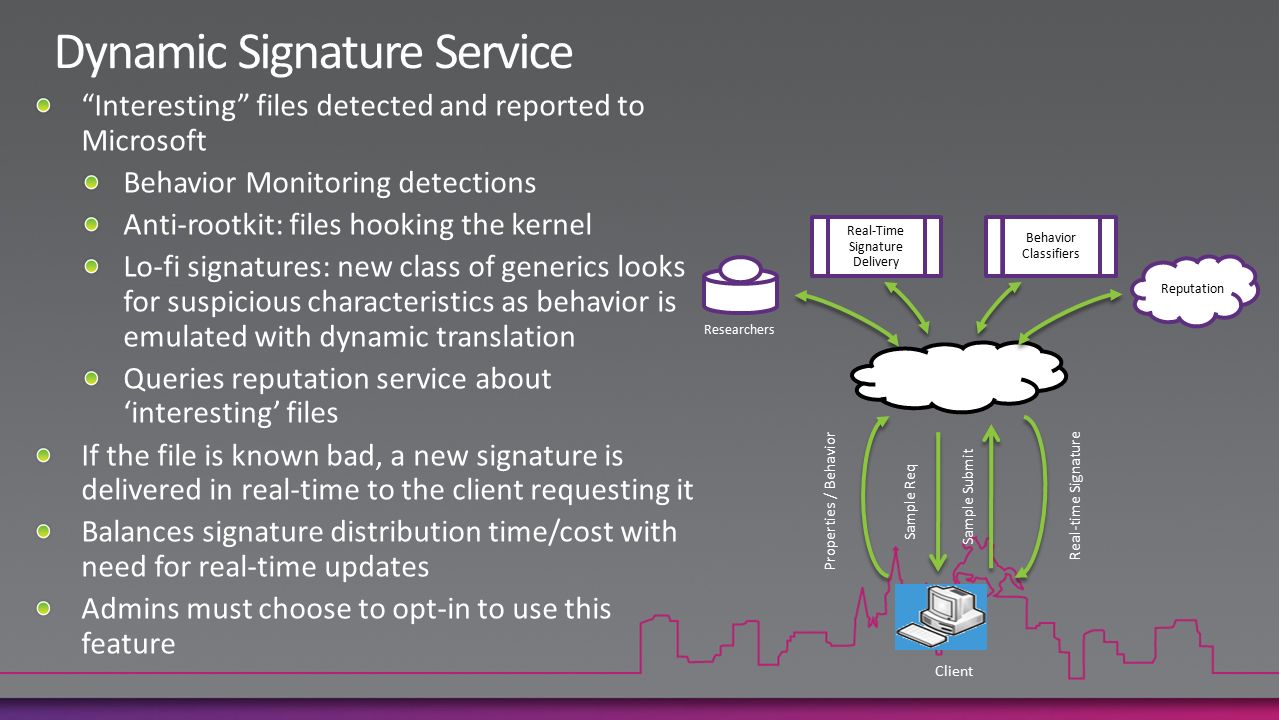 Dynamic Signature Service

“Interesting” files detected and reported to Microsoft

Behavior Monitoring detections

Anti-rootkit: files hooking the kernel

Lo-fi signatures: new class of generics looks for suspicious characteristics as behavior is emulated with dynamic translation

Queries reputation service about ‘interesting’ files

If the file is known bad, a new signature is delivered in real-time to the client requesting it

Balances signature distribution time/cost with need for real-time updates

Admins must choose to opt-in to use this feature

Real-Time Signature Delivery

Behavior Classifiers

Researchers

Reputation

Properties / Behavior

Sample Req

Sample Submit

Real-time Signature

Client